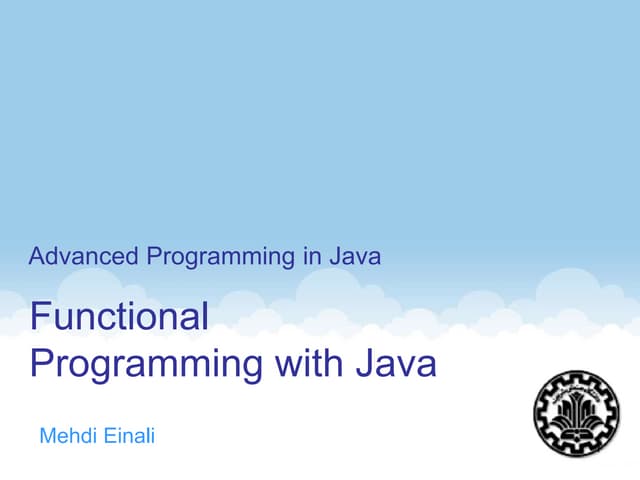 Advanced Programming in Java

Functional Programming with Java

Mehdi Einali